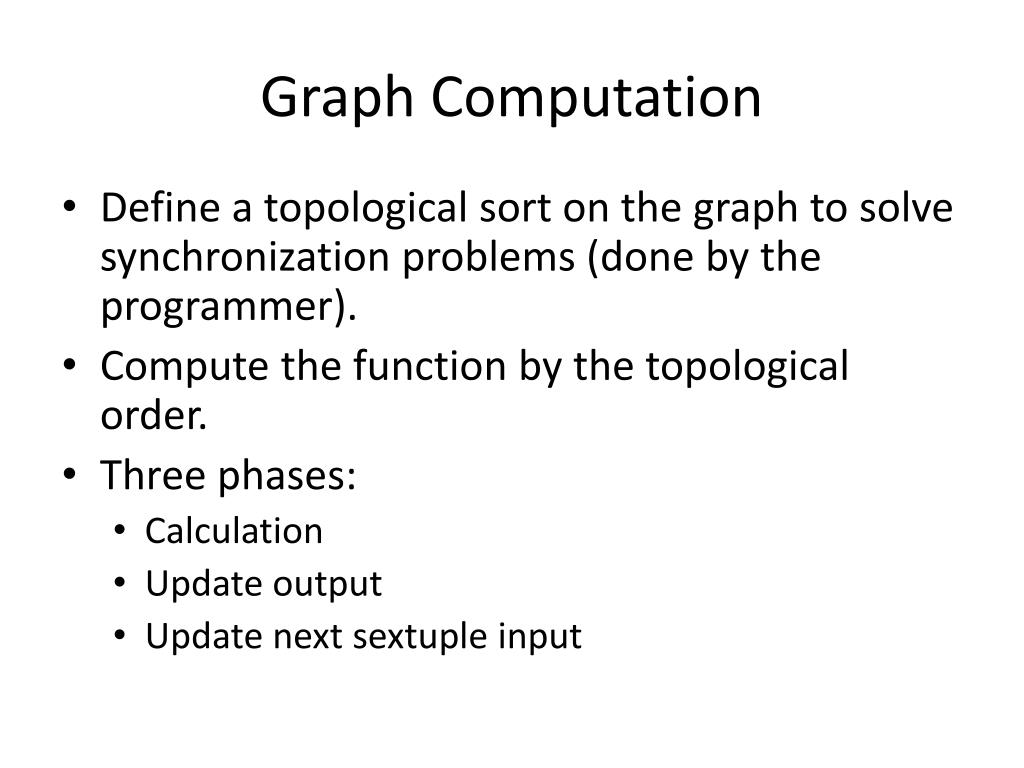 Graph Computation

• Define a topological sort on the graph to solve synchronization problems (done by the programmer).
• Compute the function by the topological order.
• Three phases:
  • Calculation
  • Update output
  • Update next sextuple input